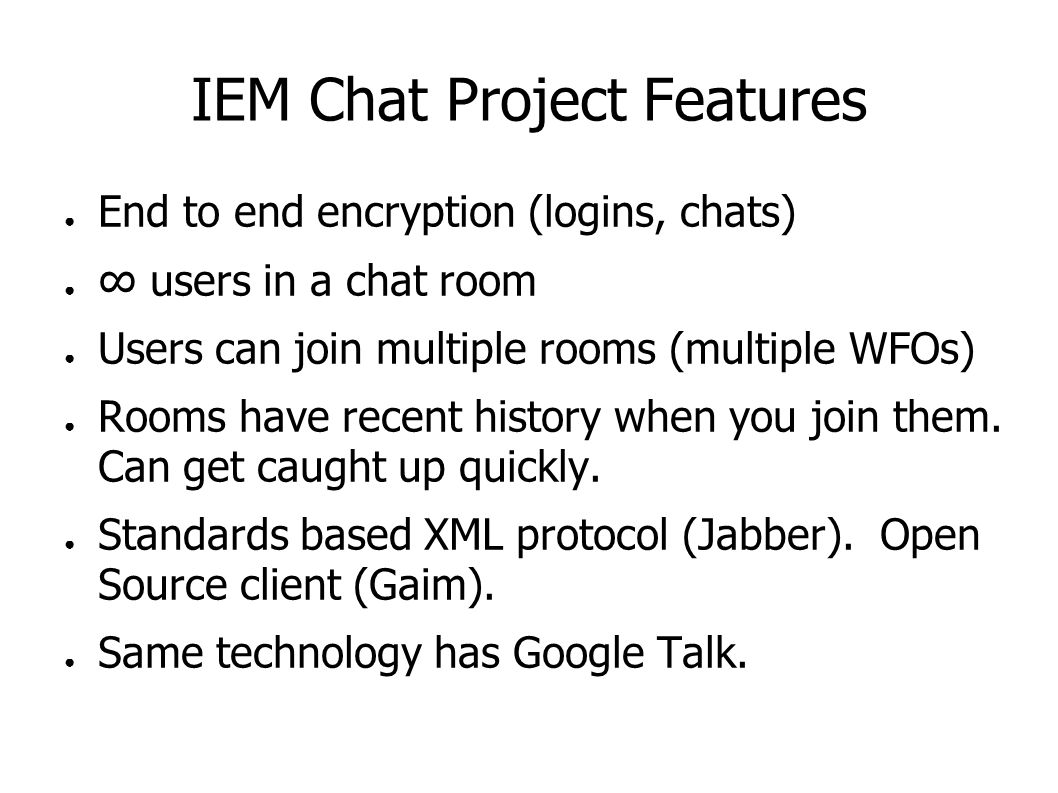 IEM Chat Project Features

● End to end encryption (logins, chats)

● ∞ users in a chat room

● Users can join multiple rooms (multiple WFOs)

● Rooms have recent history when you join them. Can get caught up quickly.

● Standards based XML protocol (Jabber). Open Source client (Gaim).

● Same technology has Google Talk.